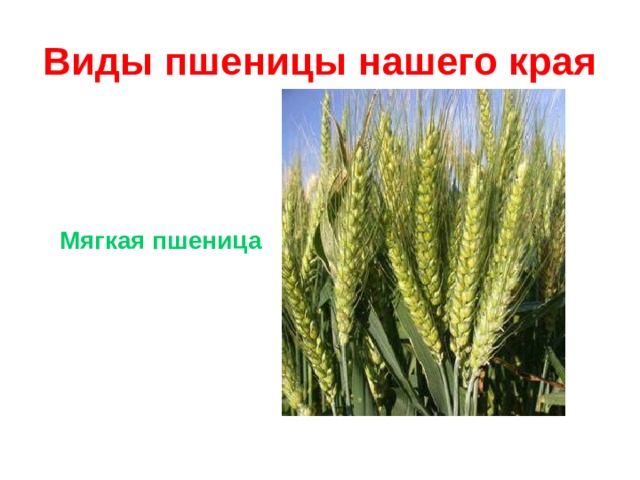 Виды пшеницы нашего края

Мягкая пшеница